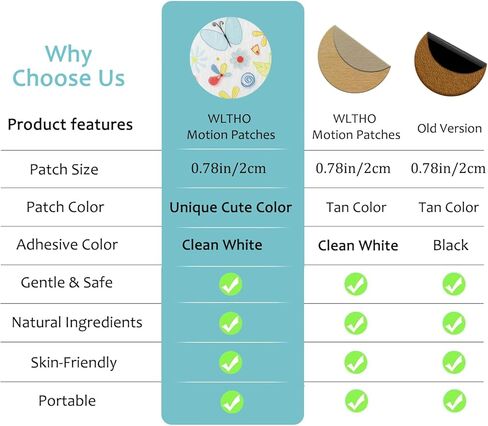 Why Choose Us

| Product features | WLTHO Motion Patches | WLTHO Motion Patches | Old Version |
|---|---|---|---|
| Patch Size | 0.78in/2cm | 0.78in/2cm | 0.78in/2cm |
| Patch Color | Unique Cute Color | Tan Color | Tan Color |
| Adhesive Color | Clean White | Clean White | Black |
| Gentle & Safe | ✓ | ✓ | ✓ |
| Natural Ingredients | ✓ | ✓ | ✓ |
| Skin-Friendly | ✓ | ✓ | ✓ |
| Portable | ✓ | ✓ | ✓ |